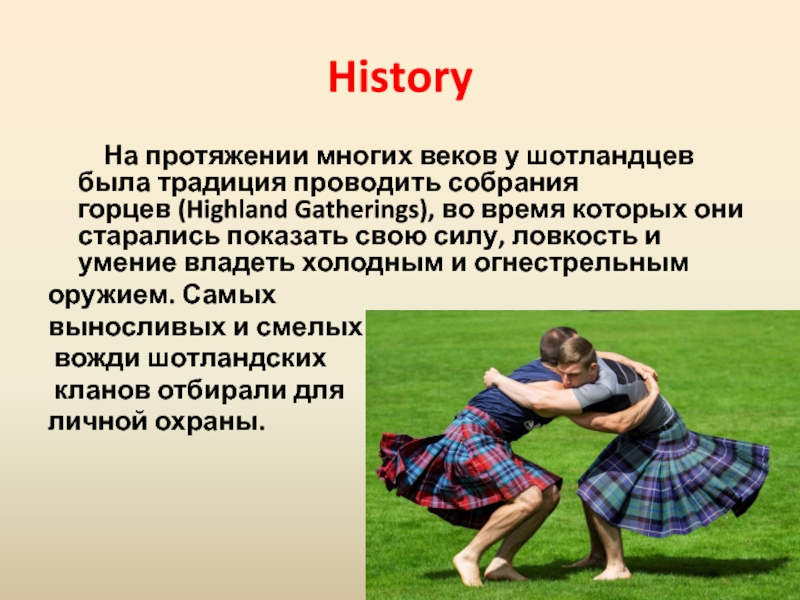 History

На протяжении многих веков у шотландцев была традиция проводить собрания горцев (Highland Gatherings), во время которых они старались показать свою силу, ловкость и умение владеть холодным и огнестрельным оружием. Самых выносливых и смелых вожди шотландских кланов отбирали для личной охраны.